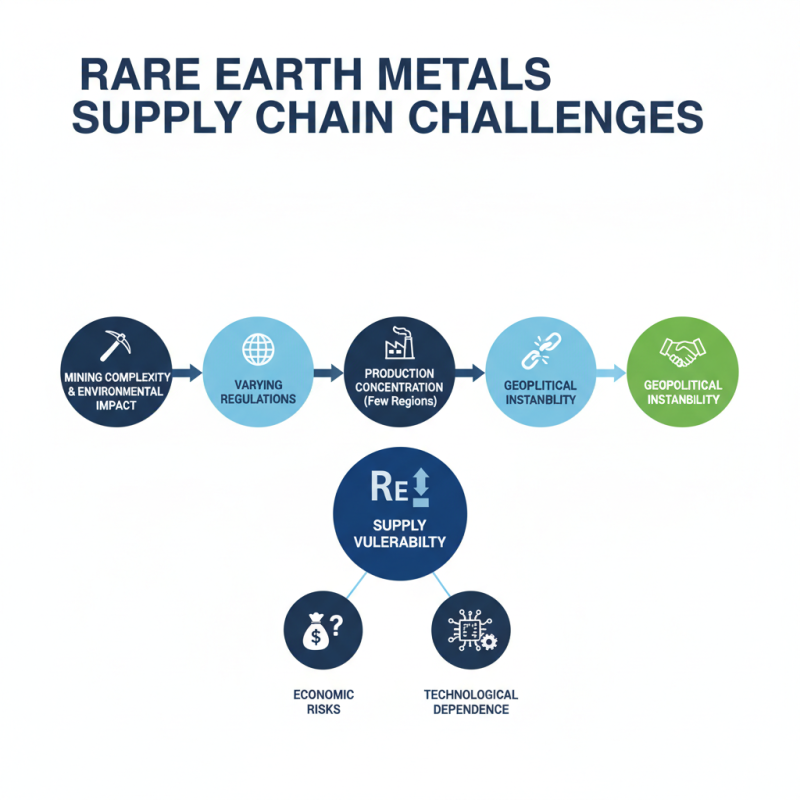 RARE EARTH METALS SUPPLY CHAIN CHALLENGES

MINING COMPLEXITY & ENVIRONMENTAL IMPACT

VARYING REGULATIONS

PRODUCTION CONCENTRATION (Few Regions)

GEOPLITICAL INSTANBLITY

GEOPOLITICAL INSTANBILITY

RE

SUPPLY VULERABILTY

$ ?

ECONOMIC RISKS

TECHNOLOGICAL DEPENDENCE